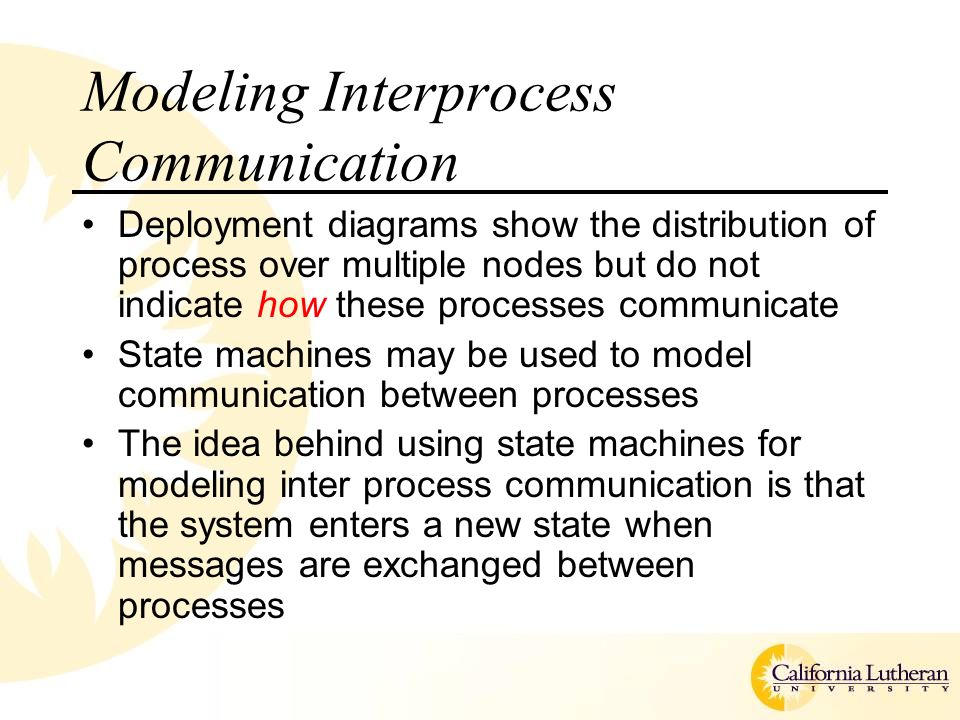 Modeling Interprocess Communication

• Deployment diagrams show the distribution of process over multiple nodes but do not indicate how these processes communicate

• State machines may be used to model communication between processes

• The idea behind using state machines for modeling inter process communication is that the system enters a new state when messages are exchanged between processes

California Lutheran
UNIVERSITY